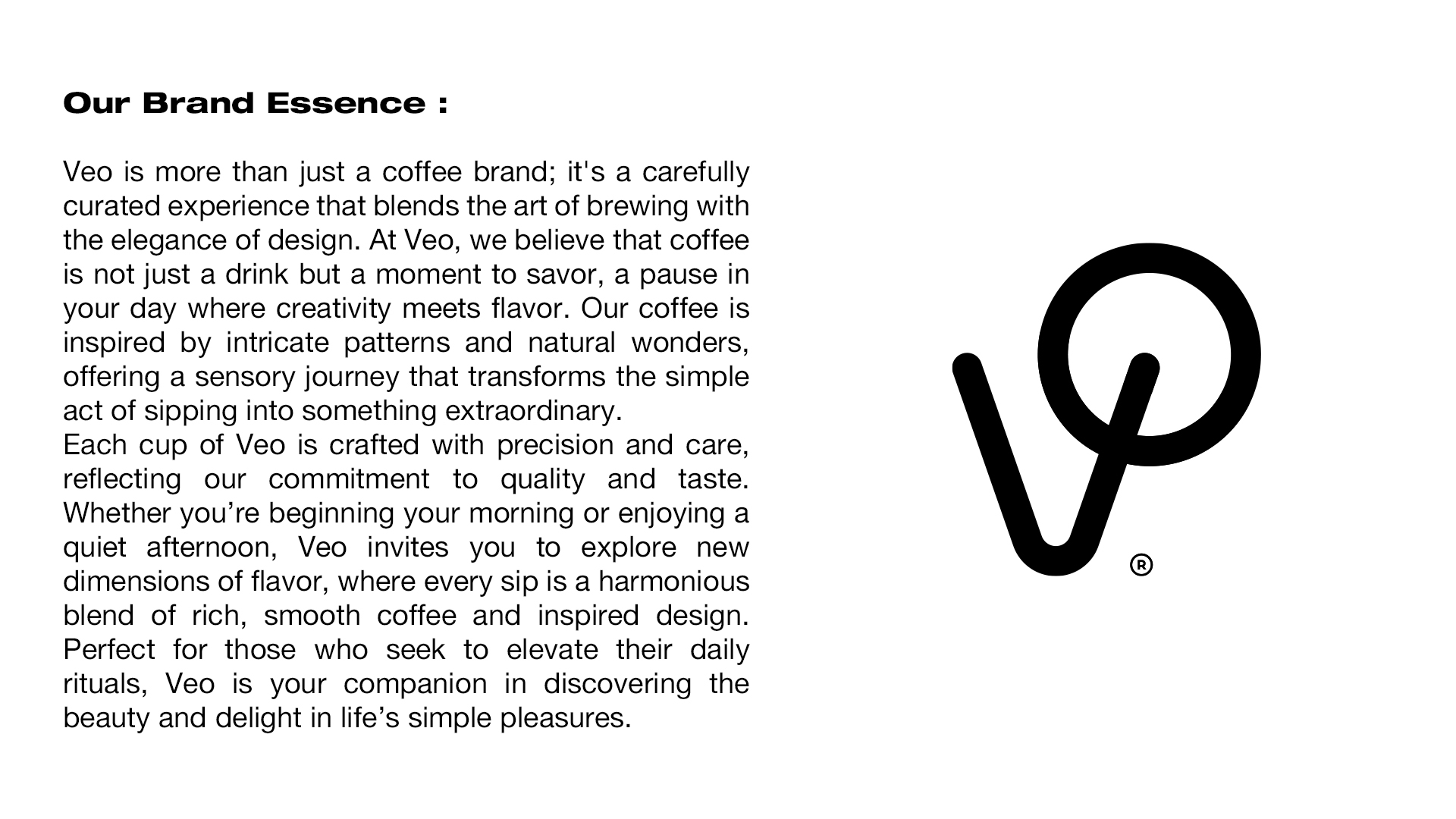 Our Brand Essence :

Veo is more than just a coffee brand; it's a carefully curated experience that blends the art of brewing with the elegance of design. At Veo, we believe that coffee is not just a drink but a moment to savor, a pause in your day where creativity meets flavor. Our coffee is inspired by intricate patterns and natural wonders, offering a sensory journey that transforms the simple act of sipping into something extraordinary.
Each cup of Veo is crafted with precision and care, reflecting our commitment to quality and taste. Whether you’re beginning your morning or enjoying a quiet afternoon, Veo invites you to explore new dimensions of flavor, where every sip is a harmonious blend of rich, smooth coffee and inspired design. Perfect for those who seek to elevate their daily rituals, Veo is your companion in discovering the beauty and delight in life’s simple pleasures.

®